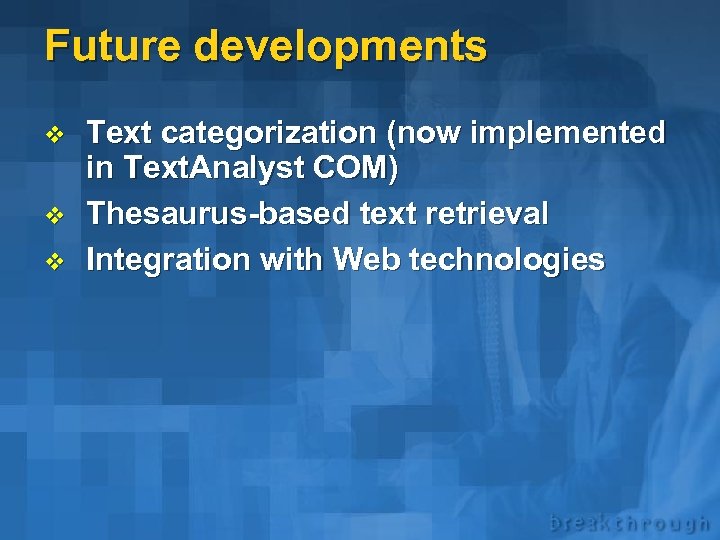 Future developments

❖ Text categorization (now implemented in TextAnalyst COM)
❖ Thesaurus-based text retrieval
❖ Integration with Web technologies

breakthrough